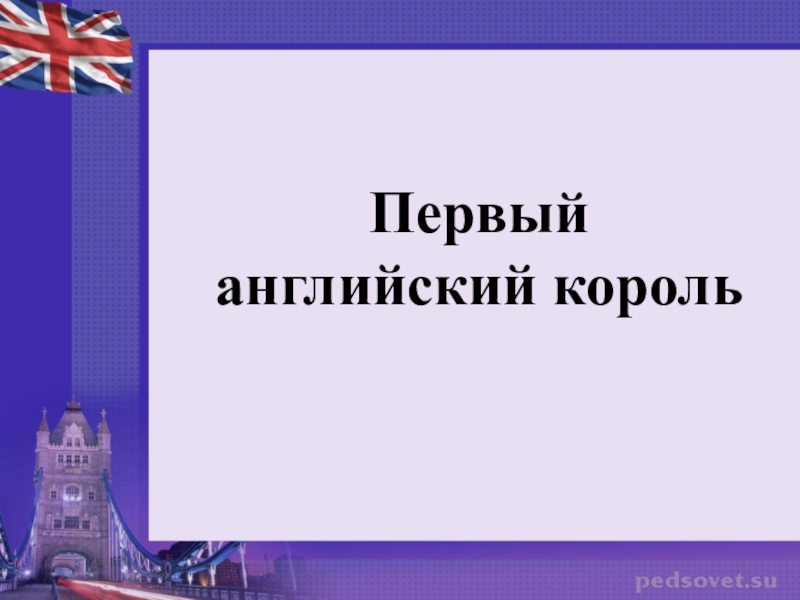 Первый
английский король

pedsovet.su